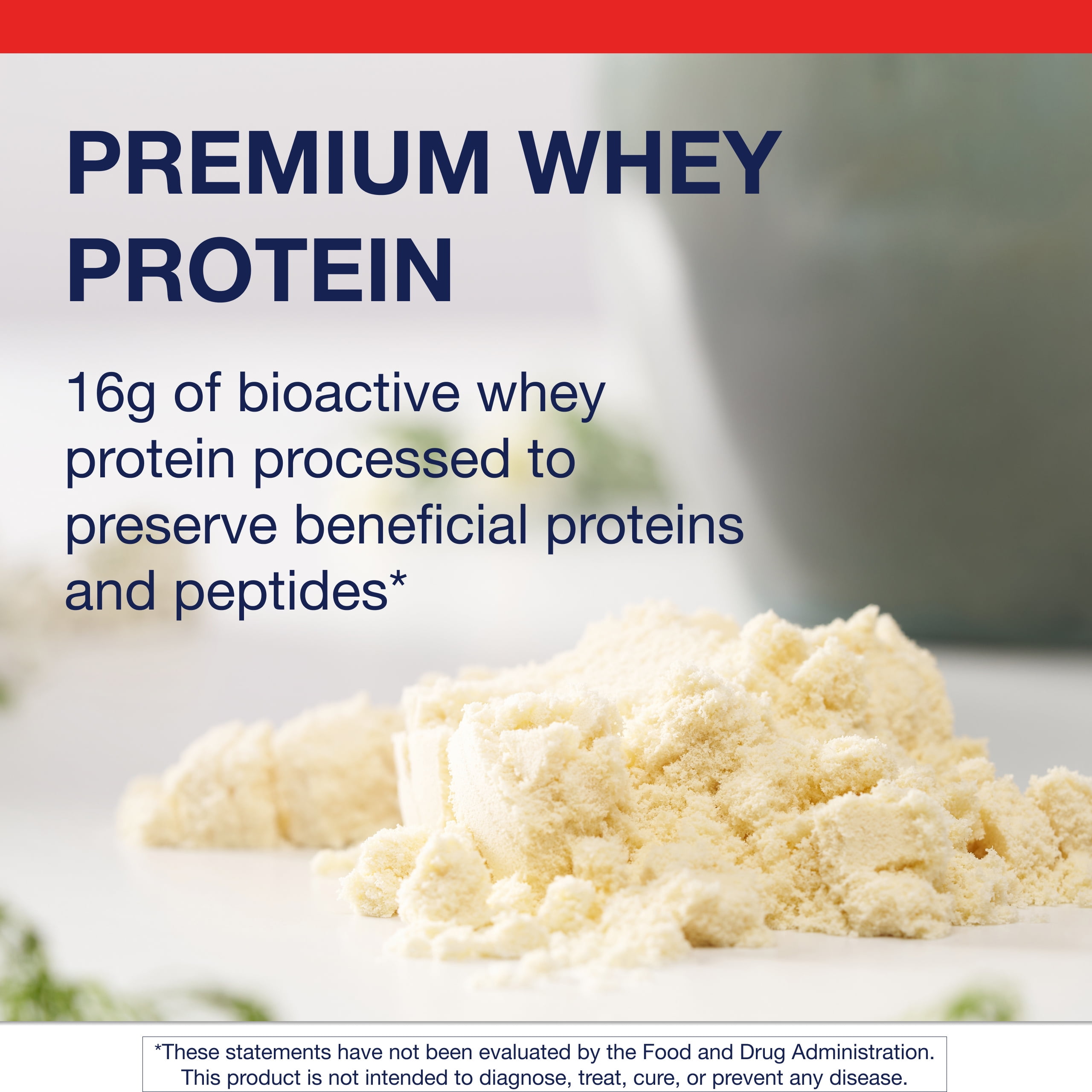 PREMIUM WHEY PROTEIN

16g of bioactive whey protein processed to preserve beneficial proteins and peptides*

*These statements have not been evaluated by the Food and Drug Administration. This product is not intended to diagnose, treat, cure, or prevent any disease.